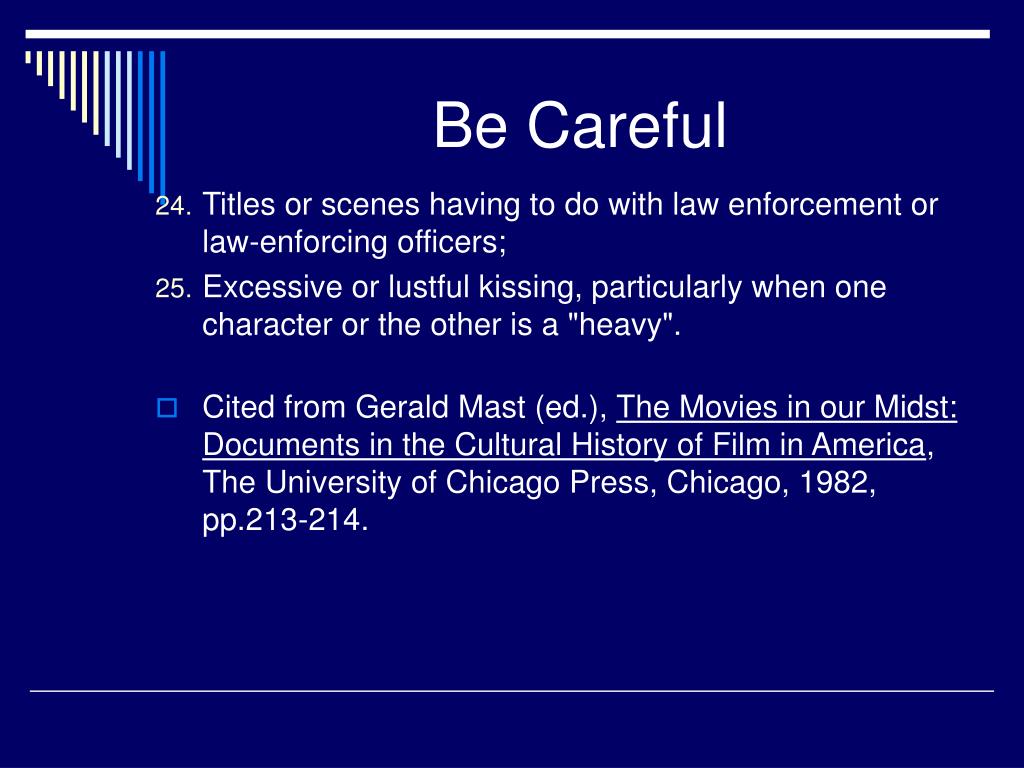 Be Careful

24. Titles or scenes having to do with law enforcement or law-enforcing officers;

25. Excessive or lustful kissing, particularly when one character or the other is a "heavy".

Cited from Gerald Mast (ed.), The Movies in our Midst: Documents in the Cultural History of Film in America, The University of Chicago Press, Chicago, 1982, pp.213-214.